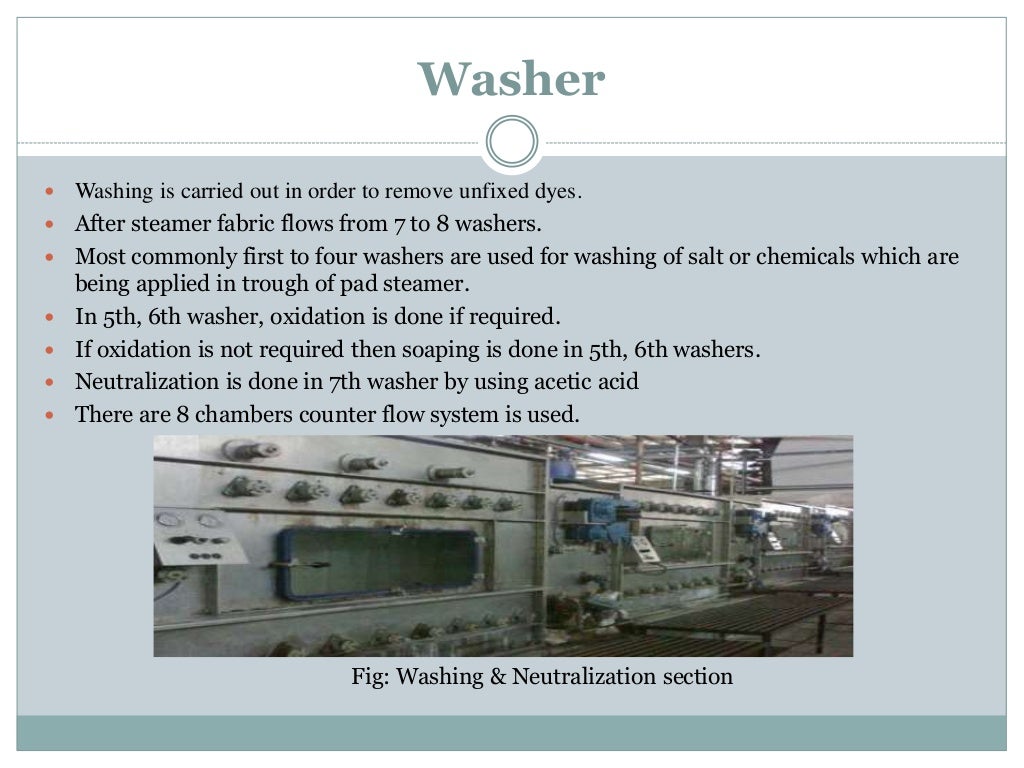 Washer

- Washing is carried out in order to remove unfixed dyes.
- After steamer fabric flows from 7 to 8 washers.
- Most commonly first to four washers are used for washing of salt or chemicals which are being applied in trough of pad steamer.
- In 5th, 6th washer, oxidation is done if required.
- If oxidation is not required then soaping is done in 5th, 6th washers.
- Neutralization is done in 7th washer by using acetic acid
- There are 8 chambers counter flow system is used.

Fig: Washing & Neutralization section